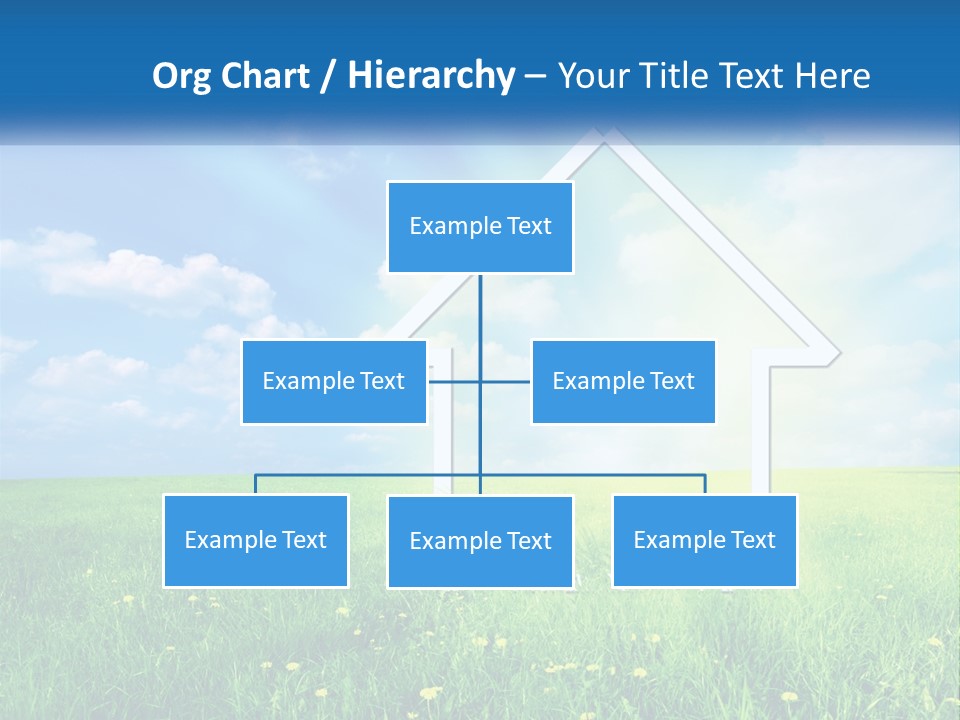 Org Chart / Hierarchy – Your Title Text Here

Example Text

Example Text

Example Text

Example Text

Example Text

Example Text